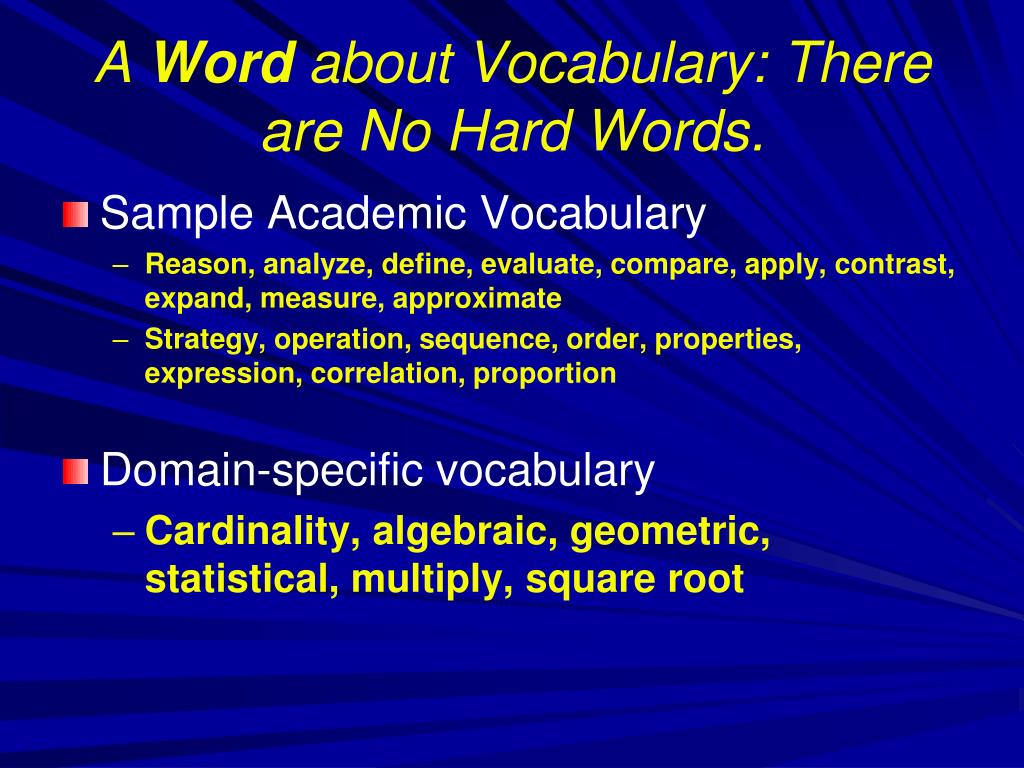 A Word about Vocabulary: There are No Hard Words.

Sample Academic Vocabulary
– Reason, analyze, define, evaluate, compare, apply, contrast, expand, measure, approximate
– Strategy, operation, sequence, order, properties, expression, correlation, proportion

Domain-specific vocabulary
– Cardinality, algebraic, geometric, statistical, multiply, square root